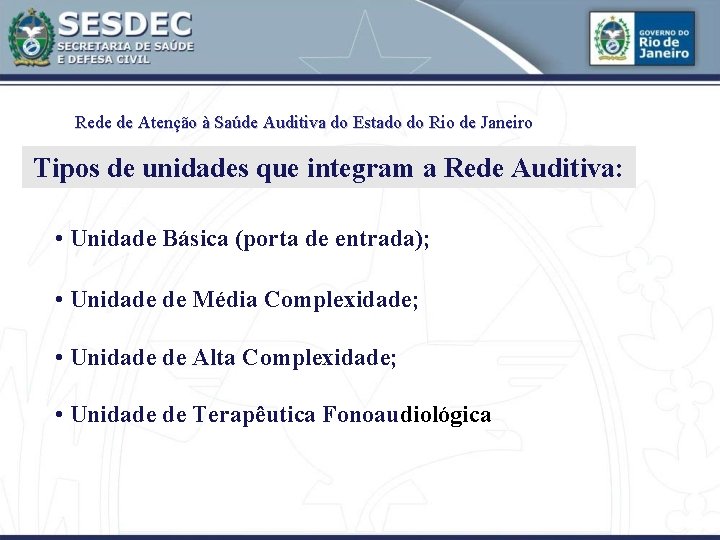 SESDEC
SECRETARIA DE SAÚDE
E DEFESA CIVIL

GOVERNO DO
Rio de
Janeiro

Rede de Atenção à Saúde Auditiva do Estado do Rio de Janeiro

Tipos de unidades que integram a Rede Auditiva:

• Unidade Básica (porta de entrada);

• Unidade de Média Complexidade;

• Unidade de Alta Complexidade;

• Unidade de Terapêutica Fonoaudiológica